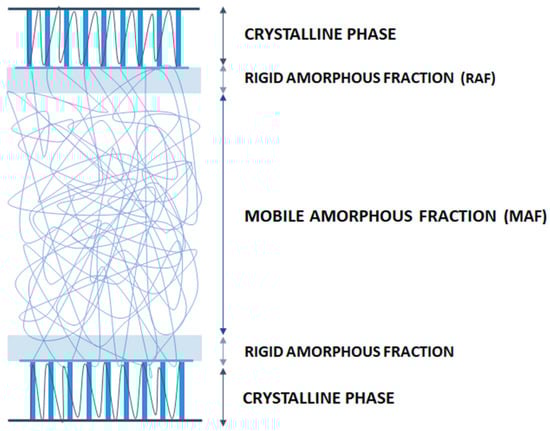 CRYSTALLINE PHASE

RIGID AMORPHOUS FRACTION (RAF)

MOBILE AMORPHOUS FRACTION (MAF)

RIGID AMORPHOUS FRACTION

CRYSTALLINE PHASE